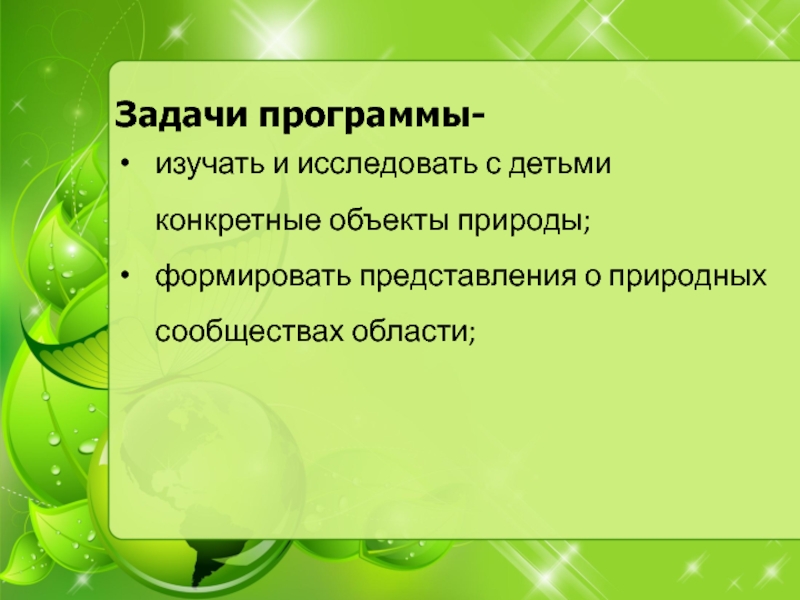 Задачи программы-

• изучать и исследовать с детьми конкретные объекты природы;

• формировать представления о природных сообществах области;